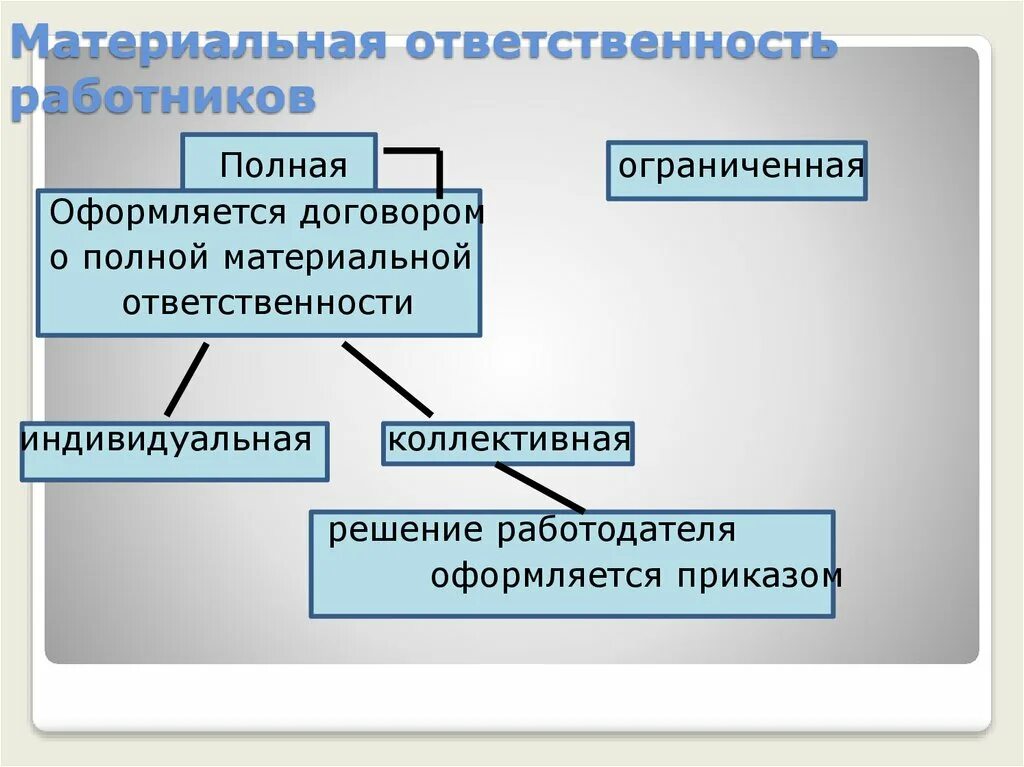 Материальная ответственность работников

Полная

ограниченная

Оформляется договором о полной материальной ответственности

индивидуальная

коллективная

решение работодателя оформляется приказом